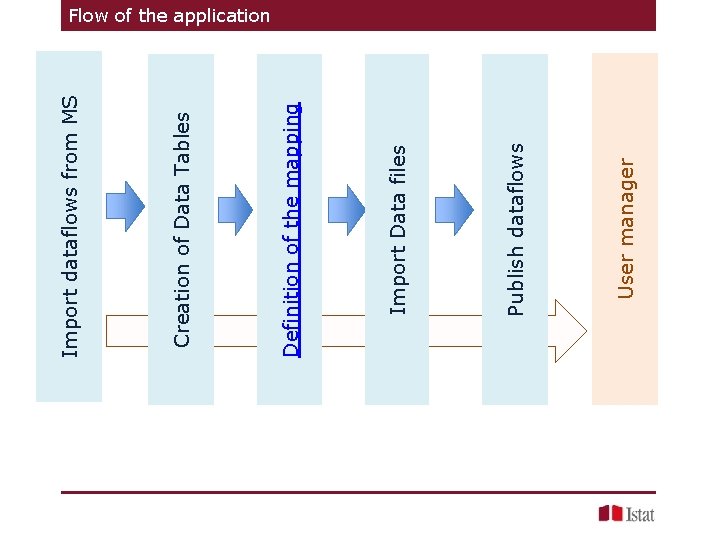 Flow of the application

Import dataflows from MS

Creation of Data Tables

Definition of the mapping

Import Data files

Publish dataflows

User manager

Istat